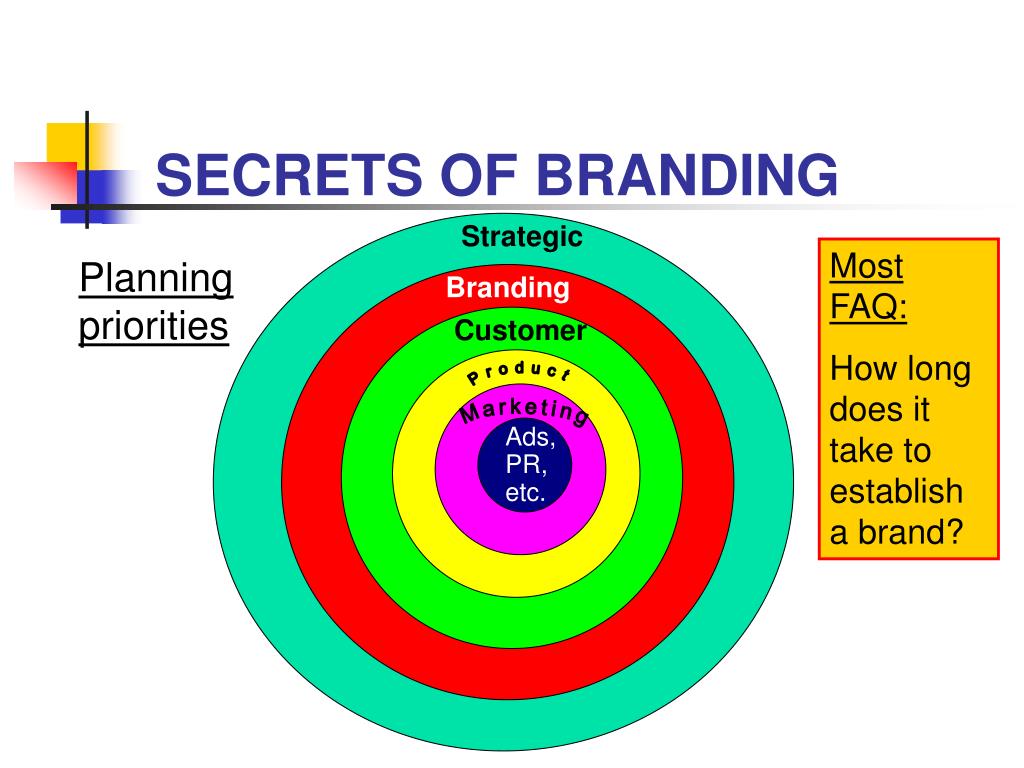 SECRETS OF BRANDING

Planning priorities

Strategic

Branding

Customer

Product

Marketing

Ads, PR, etc.

Most FAQ:

How long does it take to establish a brand?